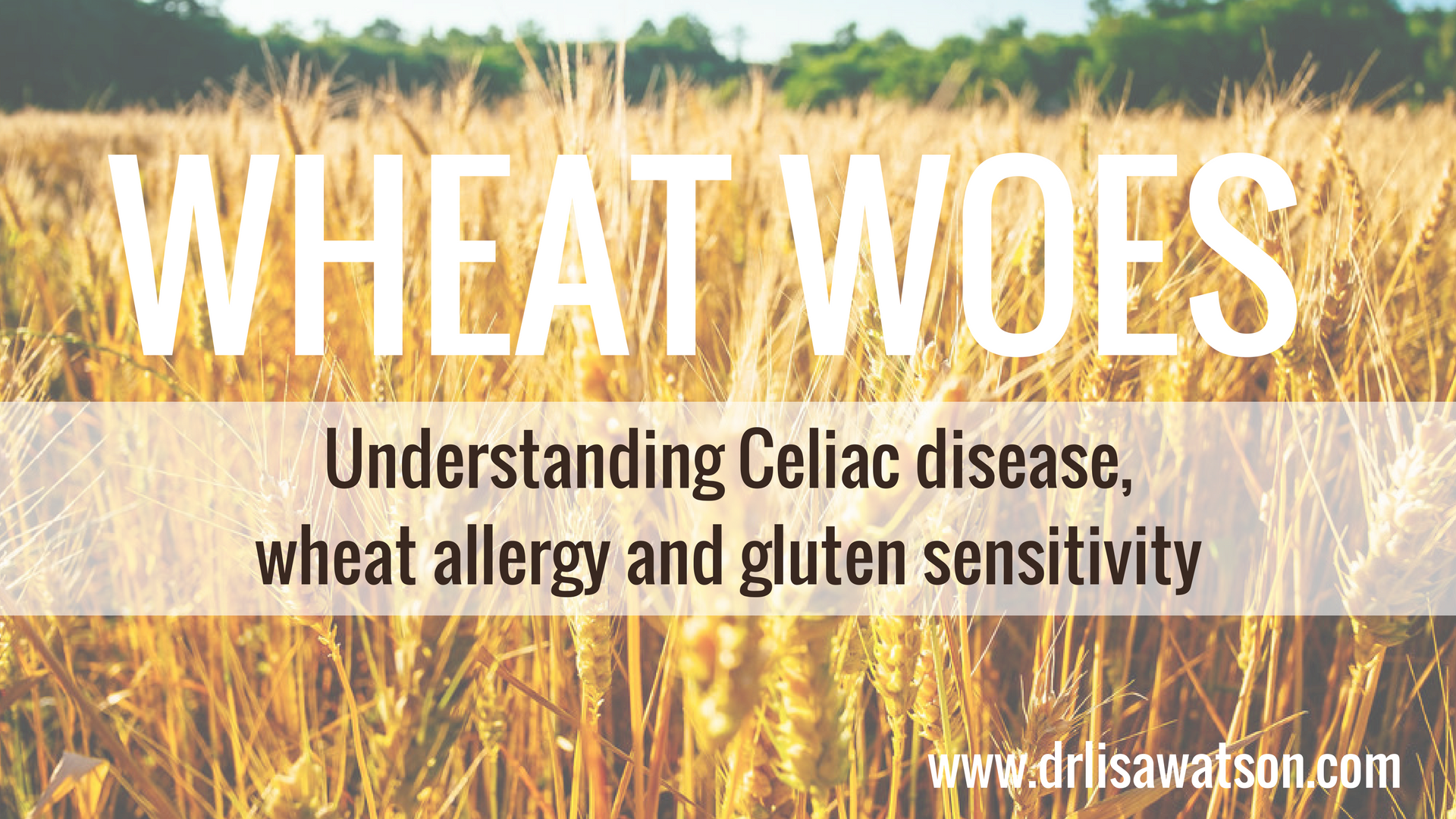 WHEAT WOES

Understanding Celiac disease, wheat allergy and gluten sensitivity

www.drlisawatson.com